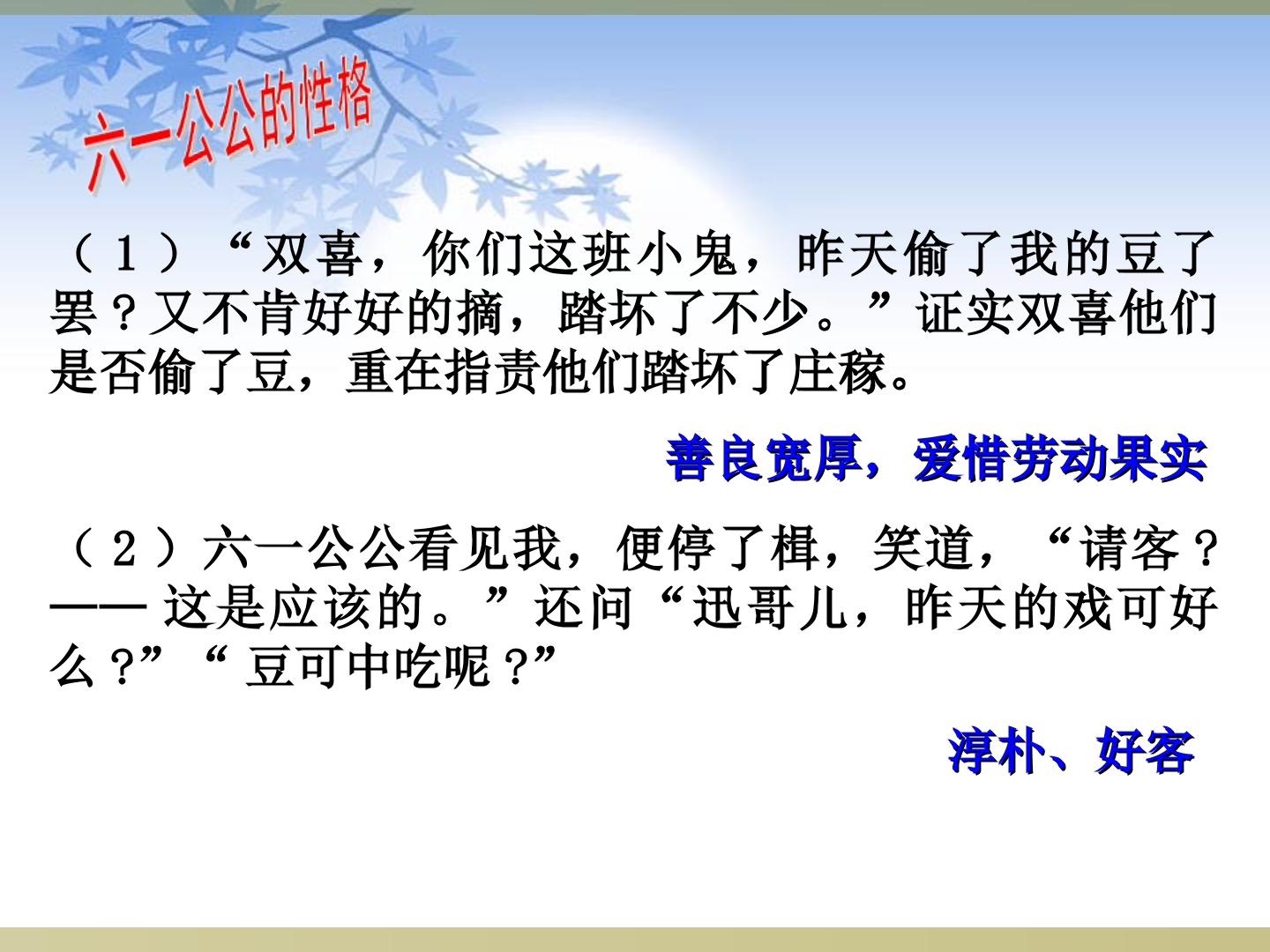 六一公公的性格

（１）“双喜，你们这班小鬼，昨天偷了我的豆了罢？又不肯好好的摘，踏坏了不少。”证实双喜他们是否偷了豆，重在指责他们踏坏了庄稼。

善良宽厚，爱惜劳动果实

（２）六一公公看见我，便停了楫，笑道，“请客？—— 这是应该的。”还问“迅哥儿，昨天的戏可好么？”“ 豆可中吃呢？”

淳朴、好客